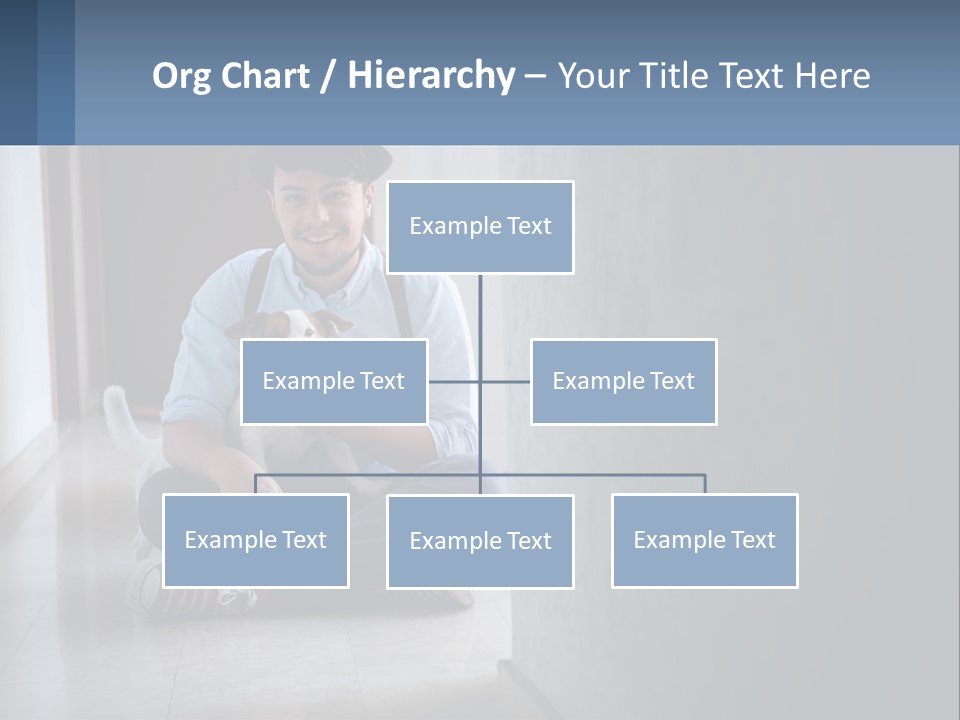 Org Chart / Hierarchy – Your Title Text Here

Example Text

Example Text

Example Text

Example Text

Example Text

Example Text